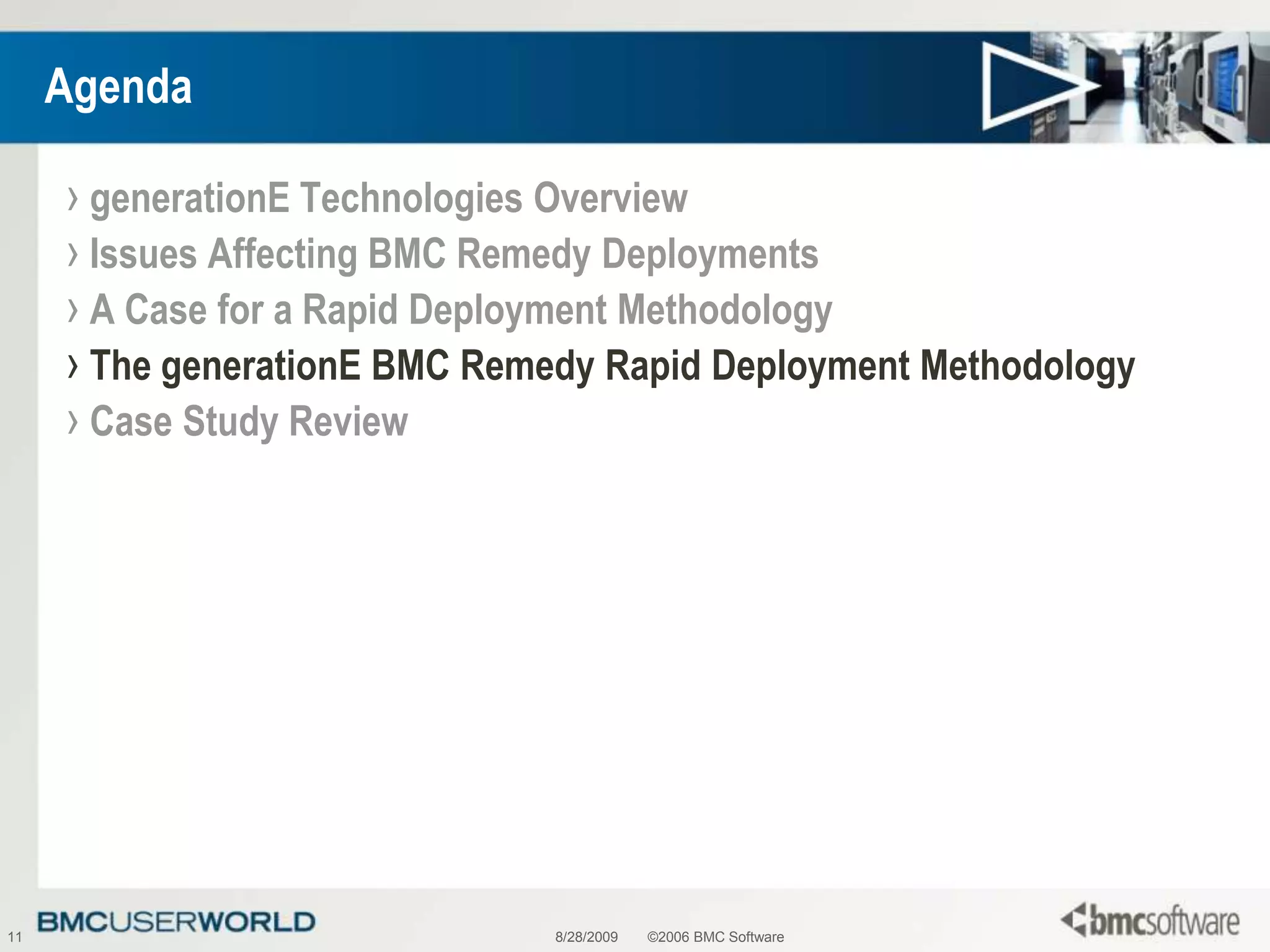 Agenda

› generationE Technologies Overview
› Issues Affecting BMC Remedy Deployments
› A Case for a Rapid Deployment Methodology
› The generationE BMC Remedy Rapid Deployment Methodology
› Case Study Review

11 BMCUSERWORLD 8/28/2009 ©2006 BMC Software bmcsoftware